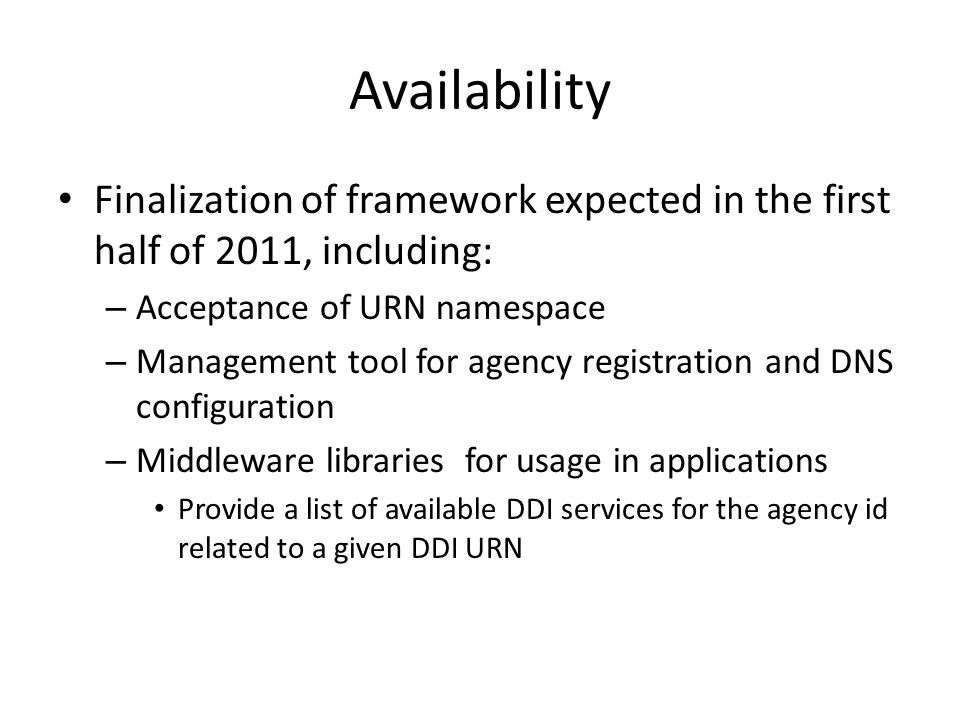 Availability

• Finalization of framework expected in the first half of 2011, including:
– Acceptance of URN namespace
– Management tool for agency registration and DNS configuration
– Middleware libraries for usage in applications
• Provide a list of available DDI services for the agency id related to a given DDI URN